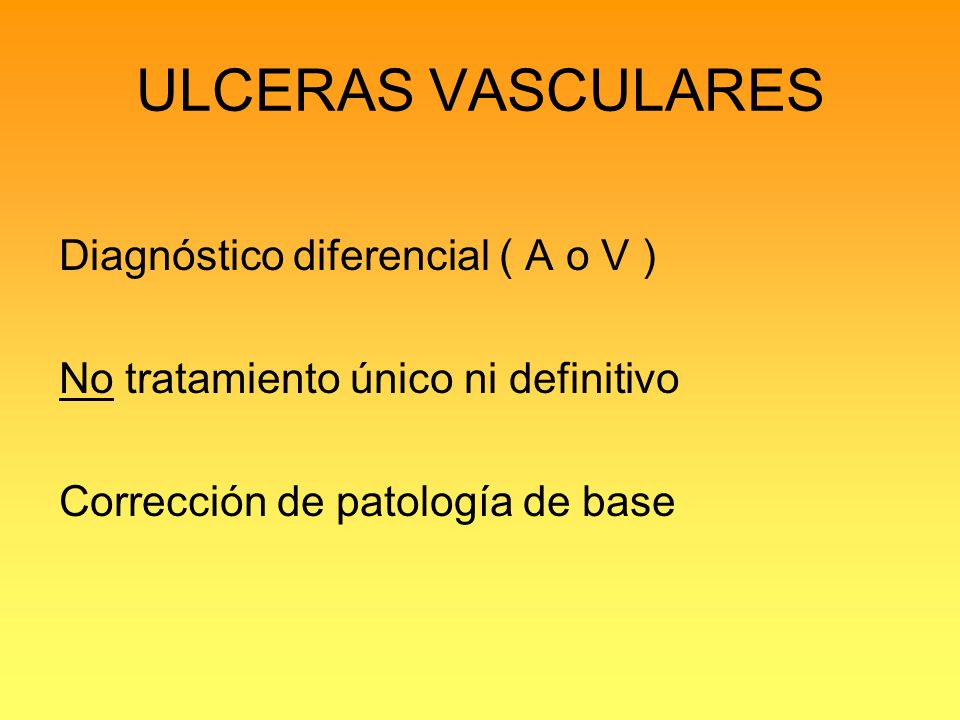 ULCERAS VASCULARES

Diagnóstico diferencial ( A o V )

No tratamiento único ni definitivo

Corrección de patología de base